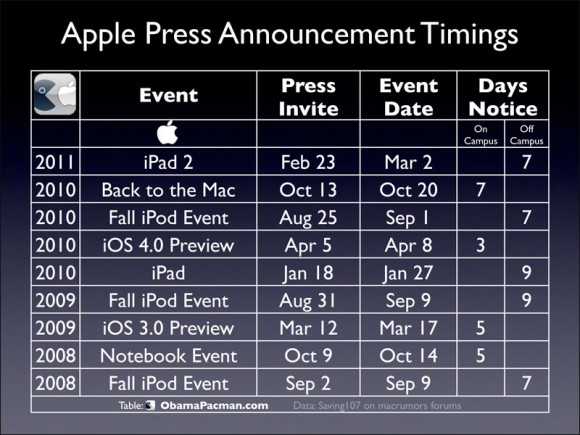 Apple Press Announcement Timings

| | Event | Press Invite | Event Date | Days Notice | |
|---|---|---|---|---|---|
| | | | | On Campus | Off Campus |
| 2011 | iPad 2 | Feb 23 | Mar 2 | | 7 |
| 2010 | Back to the Mac | Oct 13 | Oct 20 | 7 | |
| 2010 | Fall iPod Event | Aug 25 | Sep 1 | | 7 |
| 2010 | iOS 4.0 Preview | Apr 5 | Apr 8 | 3 | |
| 2010 | iPad | Jan 18 | Jan 27 | | 9 |
| 2009 | Fall iPod Event | Aug 31 | Sep 9 | | 9 |
| 2009 | iOS 3.0 Preview | Mar 12 | Mar 17 | 5 | |
| 2008 | Notebook Event | Oct 9 | Oct 14 | 5 | |
| 2008 | Fall iPod Event | Sep 2 | Sep 9 | | 7 |

Table: ObamaPacman.com Data: Saving107 on macrumors forums